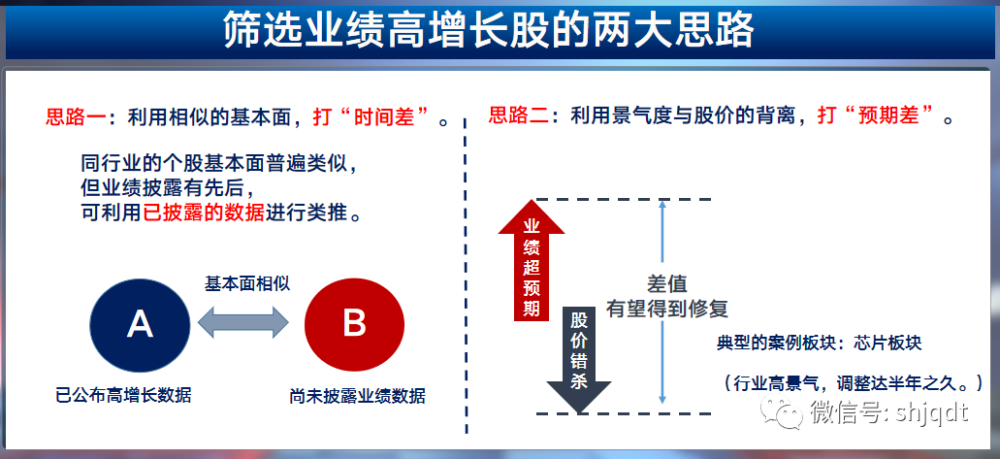 筛选业绩高增长股的两大思路

思路一：利用相似的基本面，打“时间差”。

同行业的个股基本面普遍类似，
但业绩披露有先后，
可利用已披露的数据进行类推。

基本面相似

A

B

已公布高增长数据

尚未披露业绩数据

思路二：利用景气度与股价的背离，打“预期差”。

业绩超预期

股价错杀

差值
有望得到修复

典型的案例板块：芯片板块

（行业高景气，调整达半年之久。）

微信号: shjqdt